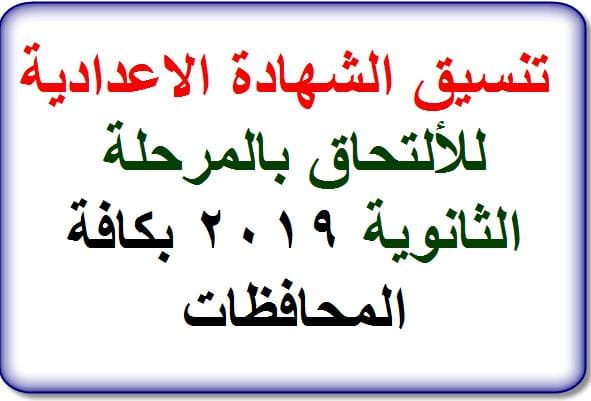 تنسيق الشهادة الاعدادية للألتحاق بالمرحلة الثانوية ٢٠١٩ بكافة المحافظات